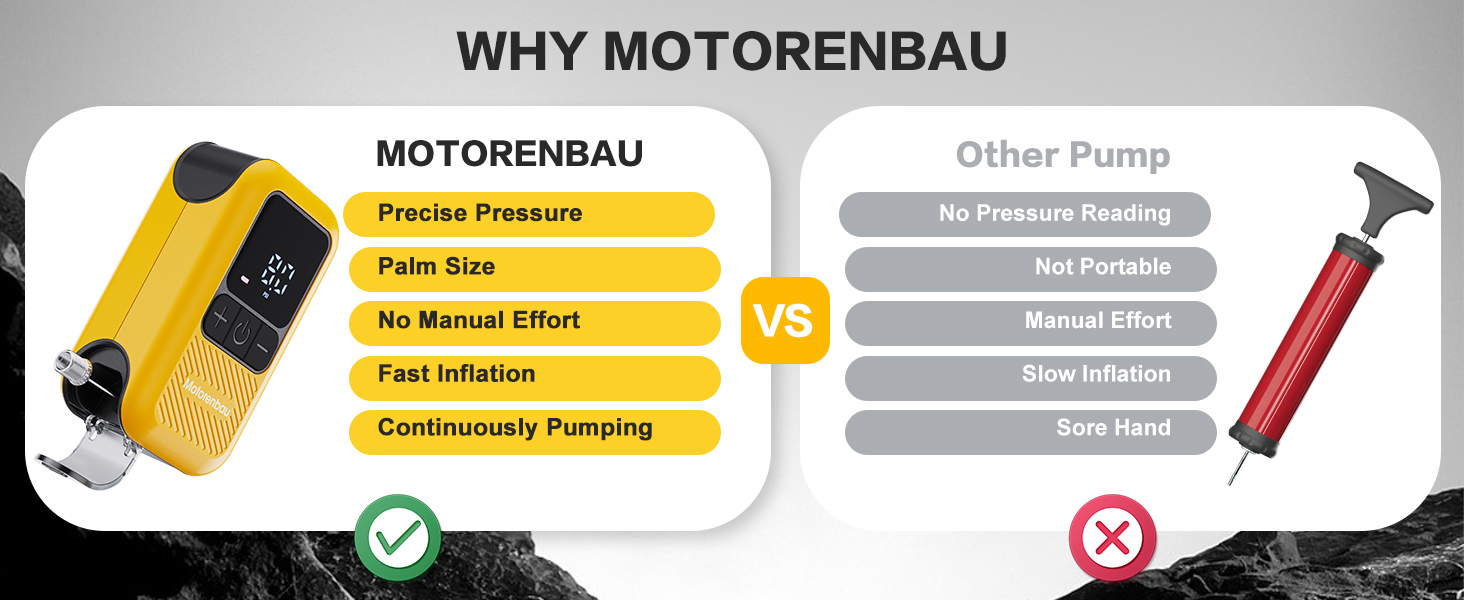 WHY MOTORENBAU

MOTORENBAU

Precise Pressure

Palm Size

No Manual Effort

Fast Inflation

Continuously Pumping

Motorenbau

VS

Other Pump

No Pressure Reading

Not Portable

Manual Effort

Slow Inflation

Sore Hand